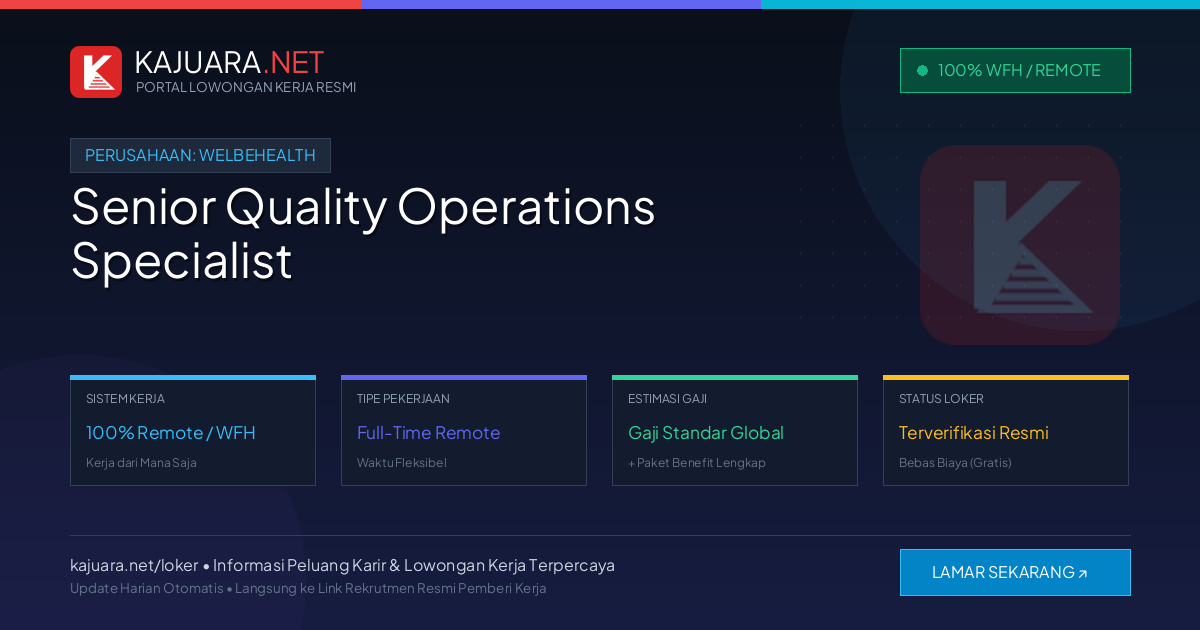 KAJUARA.NET
PORTAL LOWONGAN KERJA RESMI

100% WFH / REMOTE

PERUSAHAAN: WELBEHEALTH

Senior Quality Operations Specialist

SISTEM KERJA
100% Remote / WFH
Kerja dari Mana Saja

TIPE PEKERJAAN
Full-Time Remote
Waktu Fleksibel

ESTIMASI GAJI
Gaji Standar Global
+ Paket Benefit Lengkap

STATUS LOKER
Terverifikasi Resmi
Bebas Biaya (Gratis)

kajuara.net/loker • Informasi Peluang Karir & Lowongan Kerja Terpercaya
Update Harian Otomatis • Langsung ke Link Rekrutmen Resmi Pemberi Kerja

LAMAR SEKARANG ↗